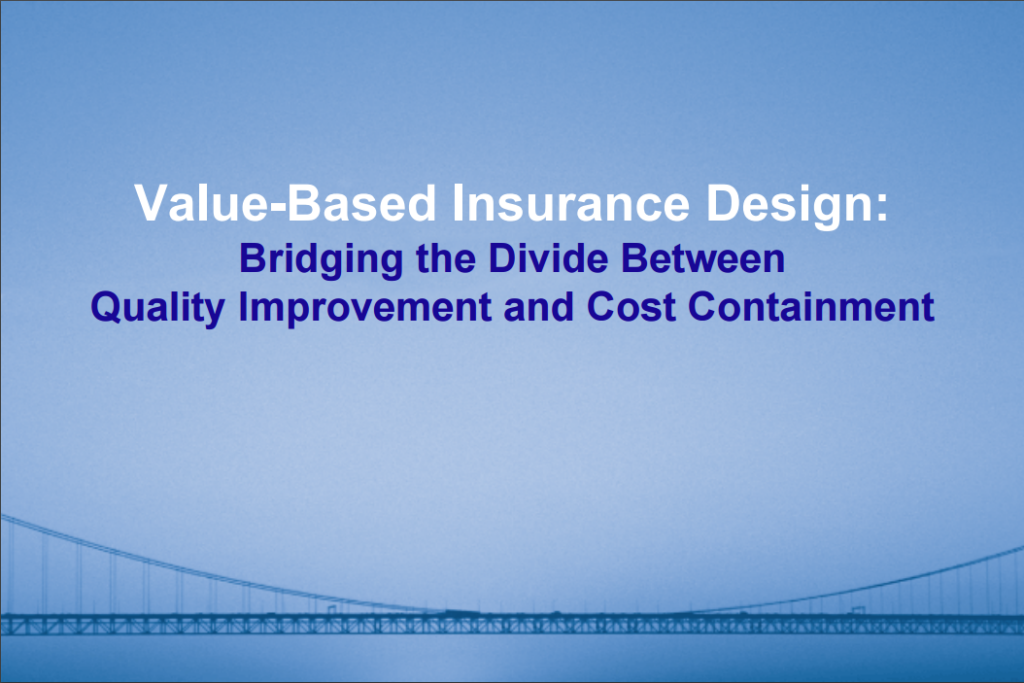 Value-Based Insurance Design:
Bridging the Divide Between
Quality Improvement and Cost Containment